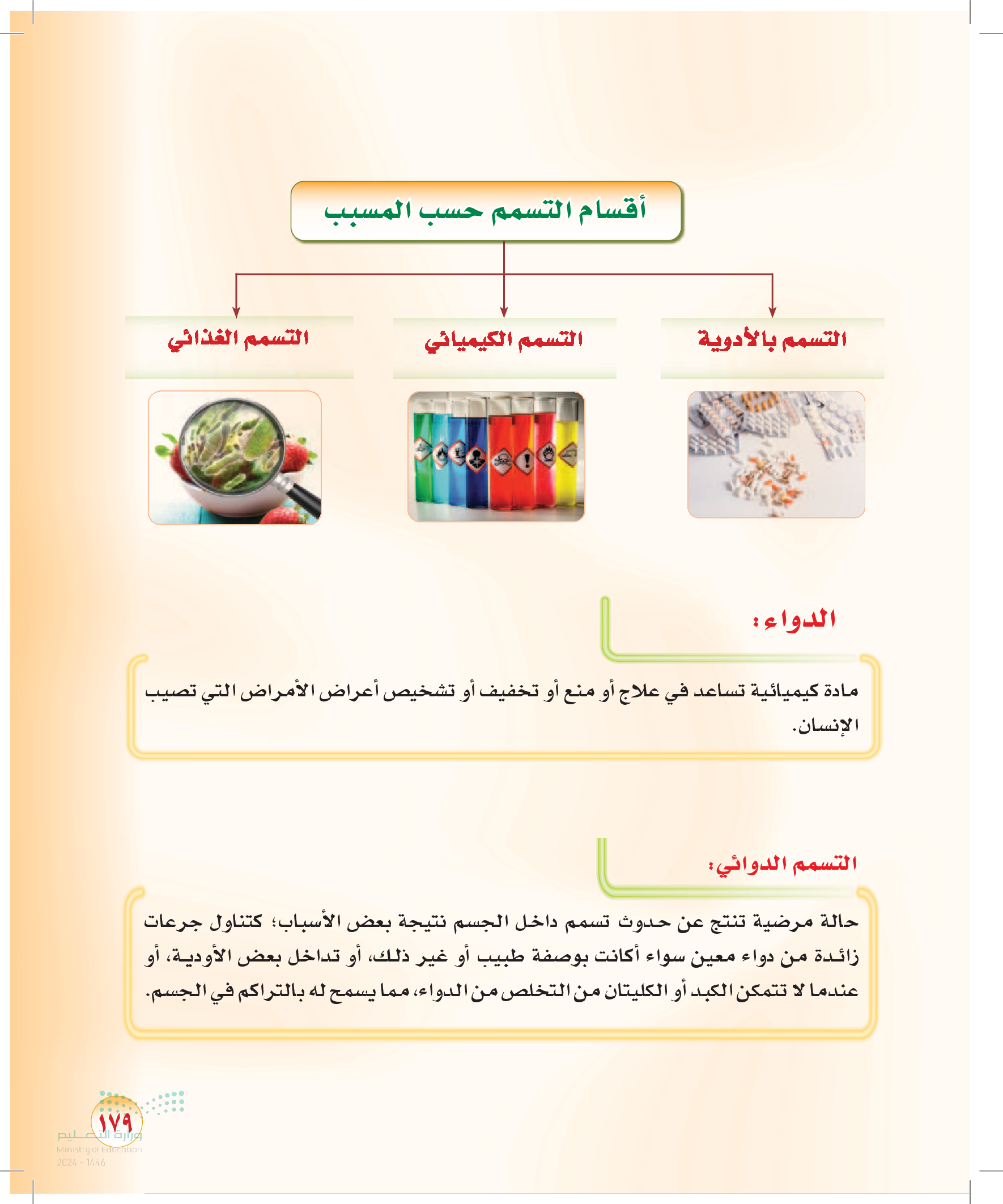 أقسام التسمم حسب المسبب

التسمم بالأدوية

التسمم الكيميائي

التسمم الغذائي

الدواء:

مادة كيميائية تساعد في علاج أو منع أو تخفيف أو تشخيص أعراض الأمراض التي تصيب الإنسان.

التسمم الدوائي:

حالة مرضية تنتج عن حدوث تسمم داخل الجسم نتيجة بعض الأسباب؛ كتناول جرعات زائدة من دواء معين سواء أكانت بوصفة طبيب أو غير ذلك، أو تداخل بعض الأودية، أو عندما لا تتمكن الكبد أو الكليتان من التخلص من الدواء، مما يسمح له بالتراكم في الجسم.

١٧٩

وزارة التعليم
Ministry of Education
2024 - 1446